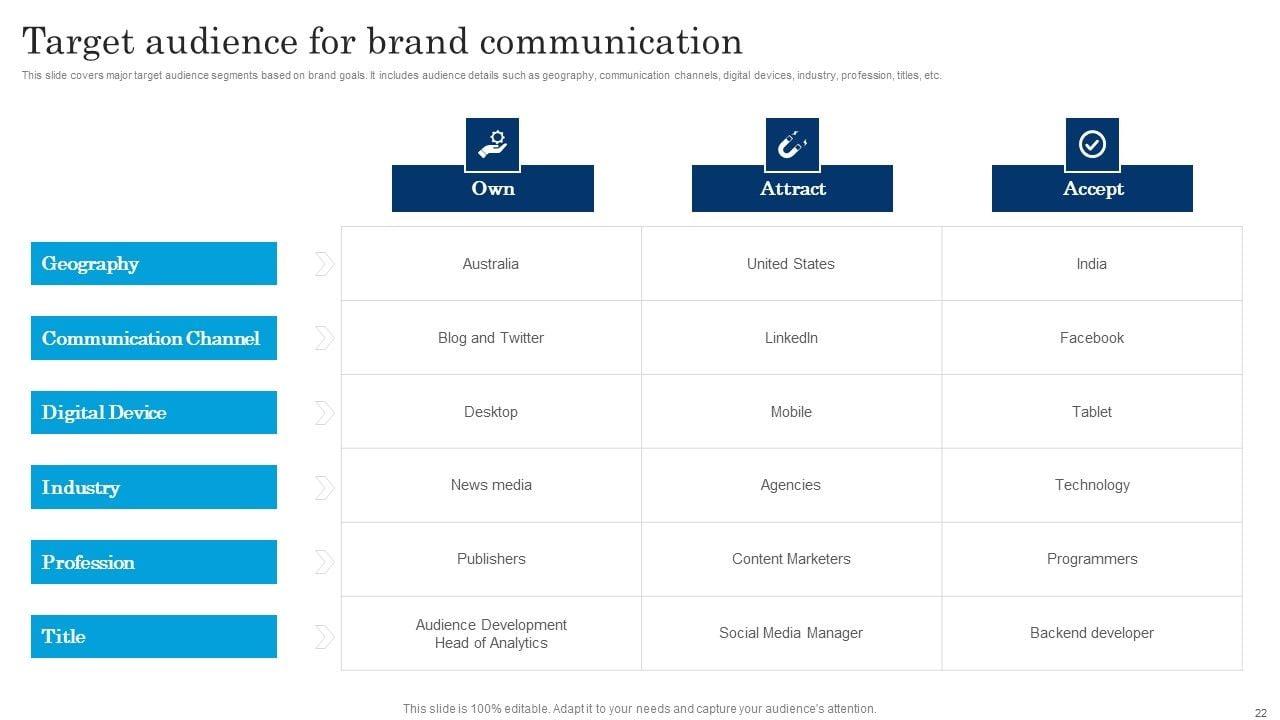 Target audience for brand communication

This slide covers major target audience segments based on brand goals. It includes audience details such as geography, communication channels, digital devices, industry, profession, titles, etc.

| | Own | Attract | Accept |
|---|---|---|---|
| Geography | Australia | United States | India |
| Communication Channel | Blog and Twitter | LinkedIn | Facebook |
| Digital Device | Desktop | Mobile | Tablet |
| Industry | News media | Agencies | Technology |
| Profession | Publishers | Content Marketers | Programmers |
| Title | Audience Development Head of Analytics | Social Media Manager | Backend developer |

This slide is 100% editable. Adapt it to your needs and capture your audience's attention.

22